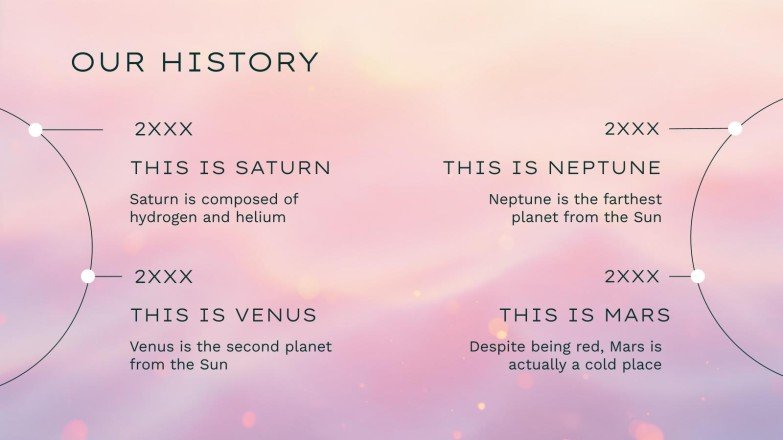 OUR HISTORY

2XXX

THIS IS SATURN

Saturn is composed of hydrogen and helium

2XXX

THIS IS VENUS

Venus is the second planet from the Sun

2XXX

THIS IS NEPTUNE

Neptune is the farthest planet from the Sun

2XXX

THIS IS MARS

Despite being red, Mars is actually a cold place